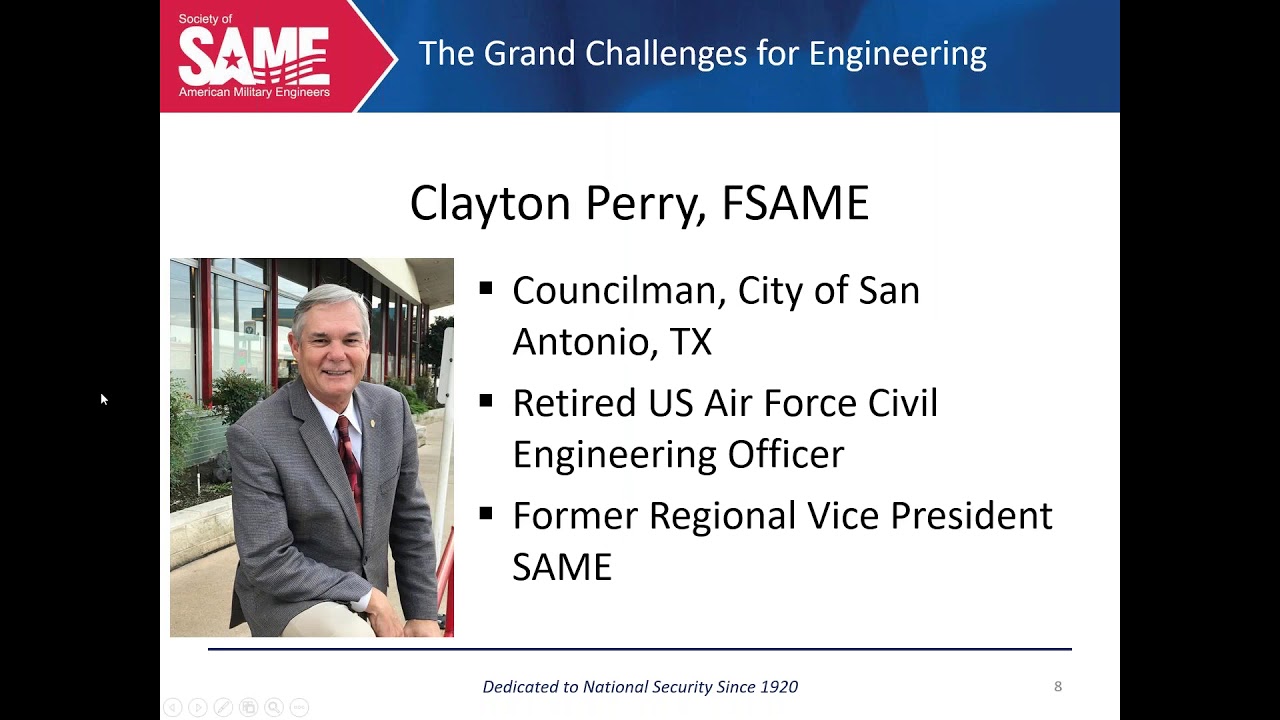 Society of
SAME
American Military Engineers

The Grand Challenges for Engineering

Clayton Perry, FSAME

▪ Councilman, City of San Antonio, TX
▪ Retired US Air Force Civil Engineering Officer
▪ Former Regional Vice President SAME

Dedicated to National Security Since 1920

8